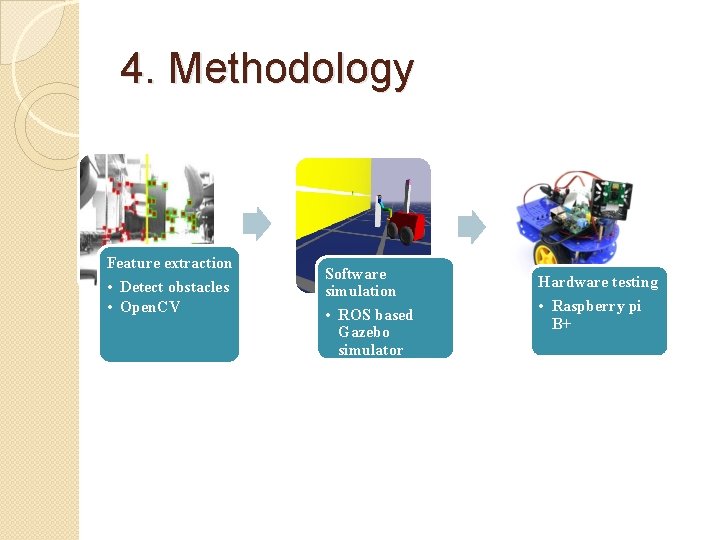 4. Methodology

Feature extraction
• Detect obstacles
• OpenCV

Software simulation
• ROS based Gazebo simulator

Hardware testing
• Raspberry pi B+